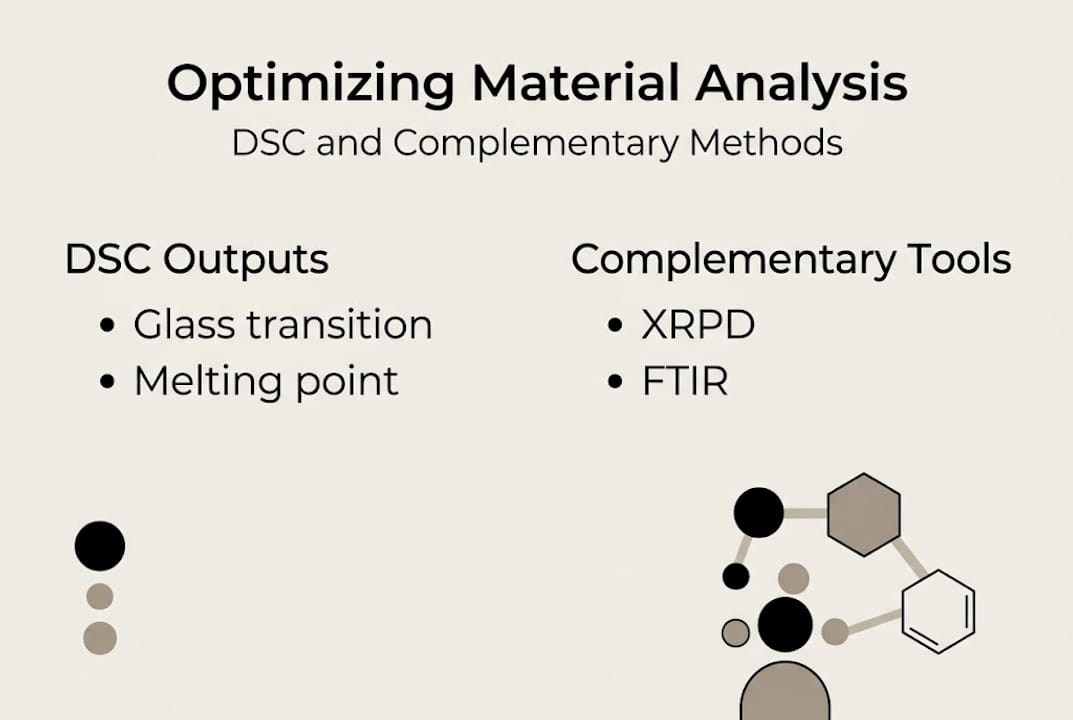 Optimizing Material Analysis
DSC and Complementary Methods

DSC Outputs
• Glass transition
• Melting point

Complementary Tools
• XRPD
• FTIR